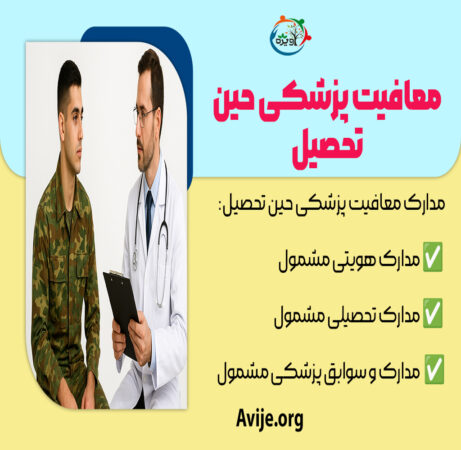 آویژه

معافیت پزشکی حین تحصیل

مدارک معافیت پزشکی حین تحصیل:

✅ مدارک هویتی مشمول

✅ مدارک تحصیلی مشمول

✅ مدارک و سوابق پزشکی مشمول

Avije.org